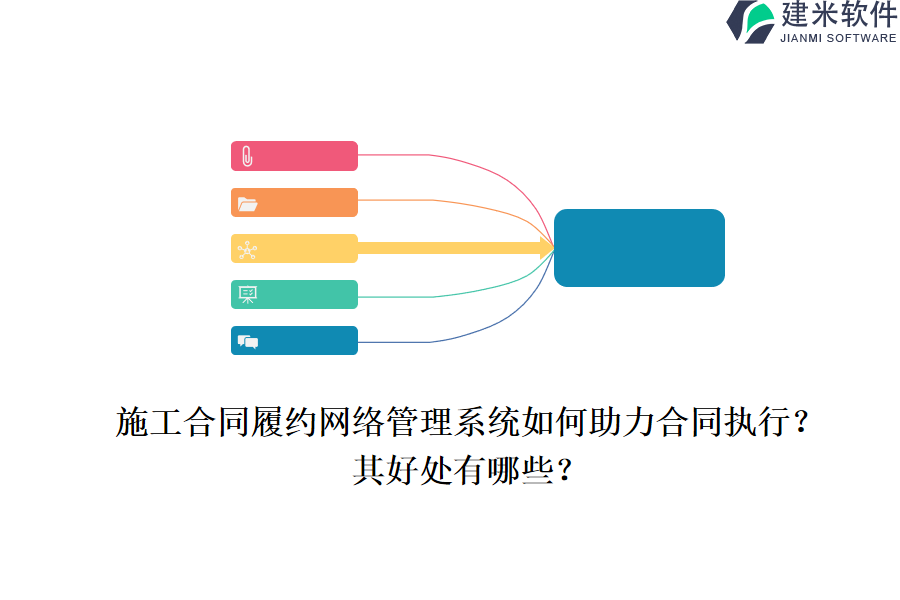 建米软件
JIANMI SOFTWARE

施工合同履约网络管理系统如何助力合同执行？其好处有哪些？